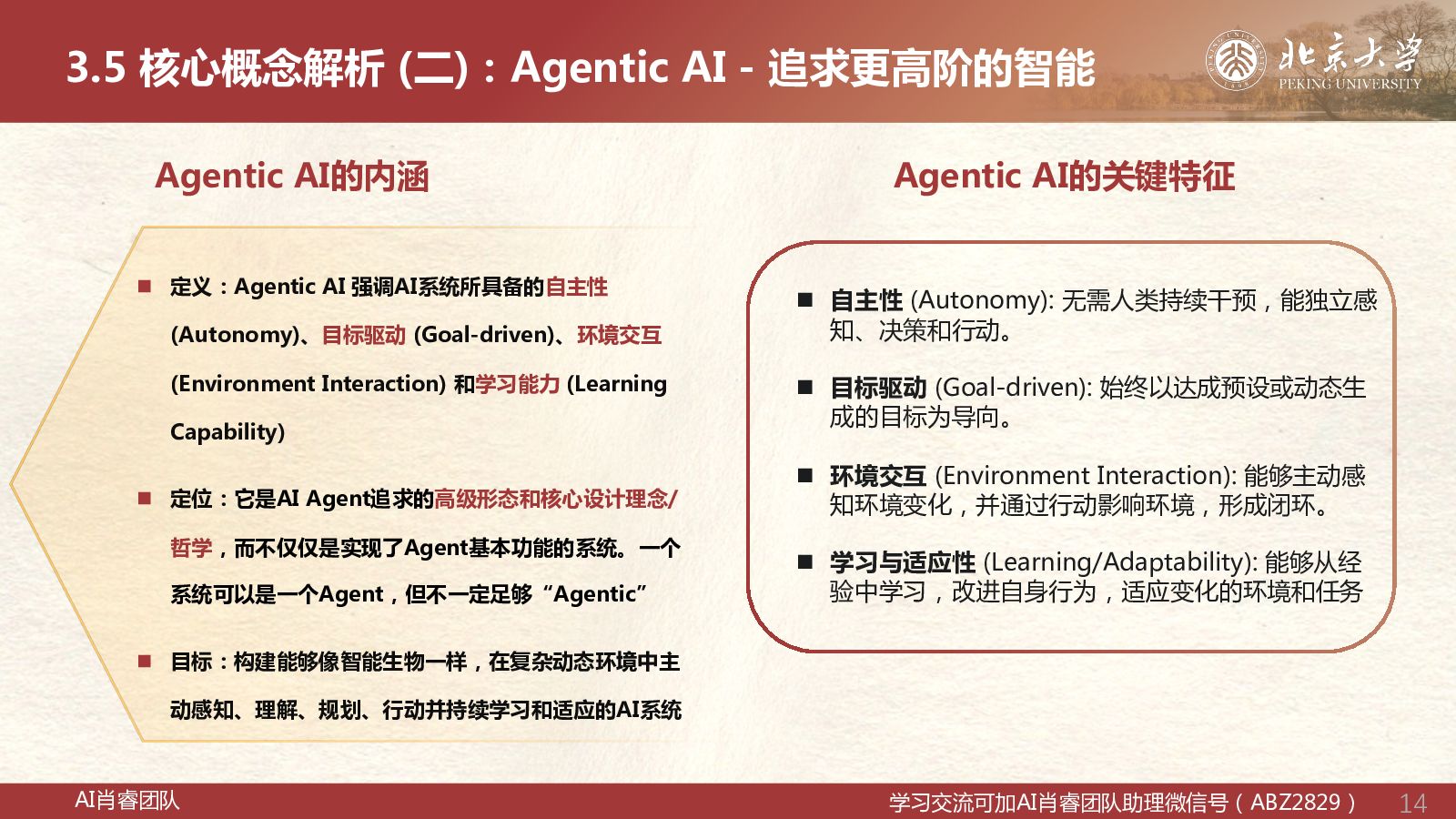 3.5 核心概念解析 (二)：Agentic AI - 追求更高阶的智能

北京大学
PEKING UNIVERSITY

Agentic AI的内涵

■ 定义：Agentic AI 强调AI系统所具备的自主性 (Autonomy)、目标驱动 (Goal-driven)、环境交互 (Environment Interaction) 和学习能力 (Learning Capability)

■ 定位：它是AI Agent追求的高级形态和核心设计理念/哲学，而不仅仅是实现了Agent基本功能的系统。一个系统可以是一个Agent，但不一定足够“Agentic”

■ 目标：构建能够像智能生物一样，在复杂动态环境中主动感知、理解、规划、行动并持续学习和适应的AI系统

Agentic AI的关键特征

■ 自主性 (Autonomy): 无需人类持续干预，能独立感知、决策和行动。

■ 目标驱动 (Goal-driven): 始终以达成预设或动态生成的目标为导向。

■ 环境交互 (Environment Interaction): 能够主动感知环境变化，并通过行动影响环境，形成闭环。

■ 学习与适应性 (Learning/Adaptability): 能够从经验中学习，改进自身行为，适应变化的环境和任务

AI肖睿团队

学习交流可加AI肖睿团队助理微信号（ABZ2829） 14